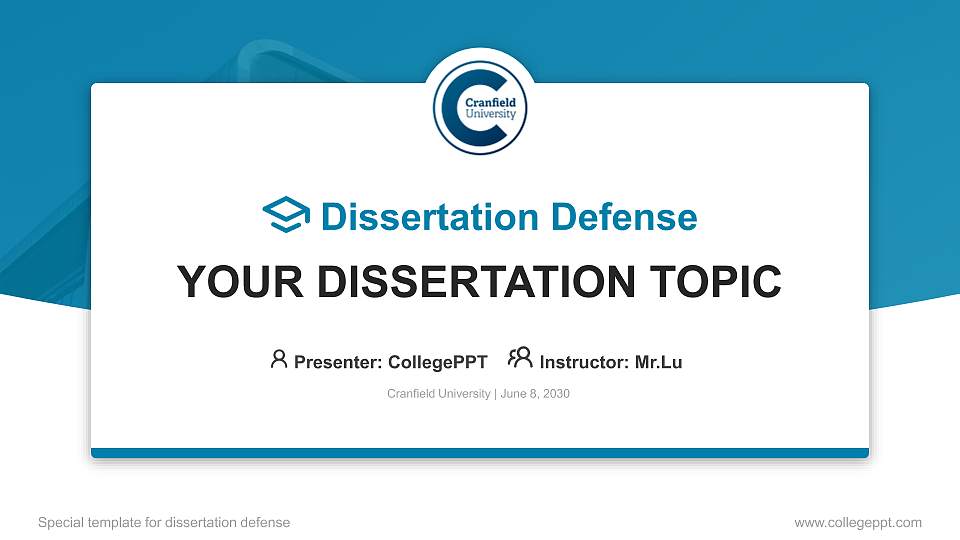 Cranfield University

Dissertation Defense

YOUR DISSERTATION TOPIC

Presenter: CollegePPT Instructor: Mr.Lu

Cranfield University | June 8, 2030

Special template for dissertation defense

www.collegeppt.com